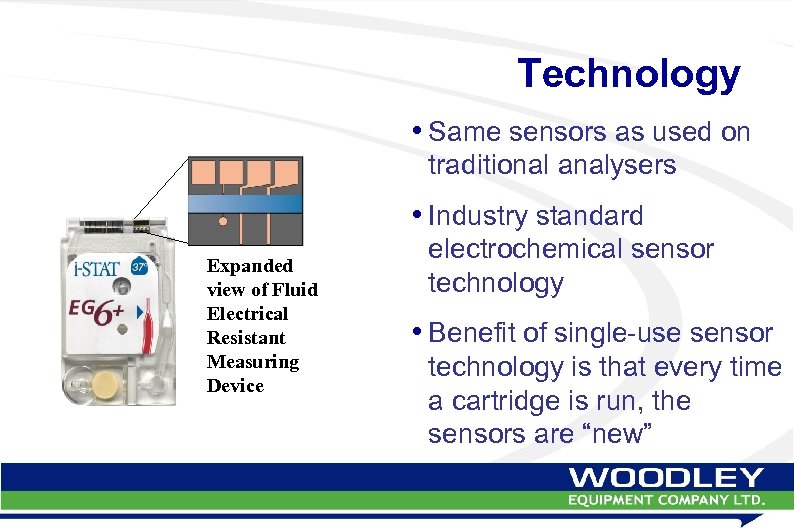 Technology

• Same sensors as used on traditional analysers

• Industry standard electrochemical sensor technology

• Benefit of single-use sensor technology is that every time a cartridge is run, the sensors are "new"

i-STAT

37°

EG6+

Expanded view of Fluid Electrical Resistant Measuring Device

WOODLEY
EQUIPMENT COMPANY LTD.